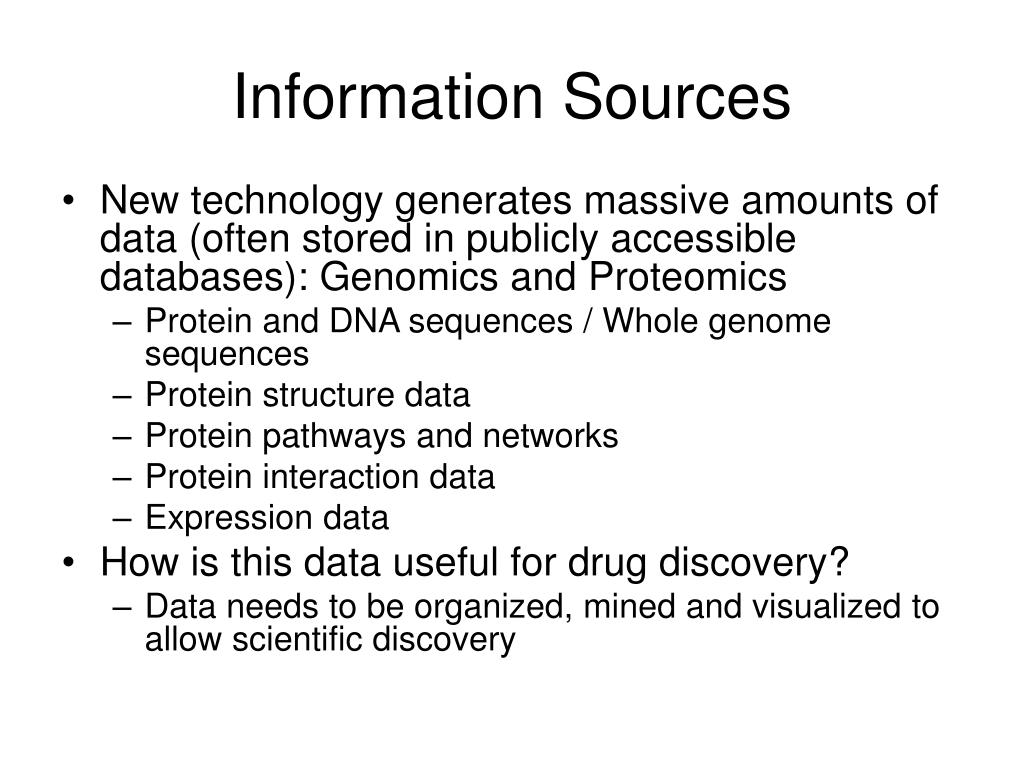 Information Sources

• New technology generates massive amounts of data (often stored in publicly accessible databases): Genomics and Proteomics
– Protein and DNA sequences / Whole genome sequences
– Protein structure data
– Protein pathways and networks
– Protein interaction data
– Expression data
• How is this data useful for drug discovery?
– Data needs to be organized, mined and visualized to allow scientific discovery